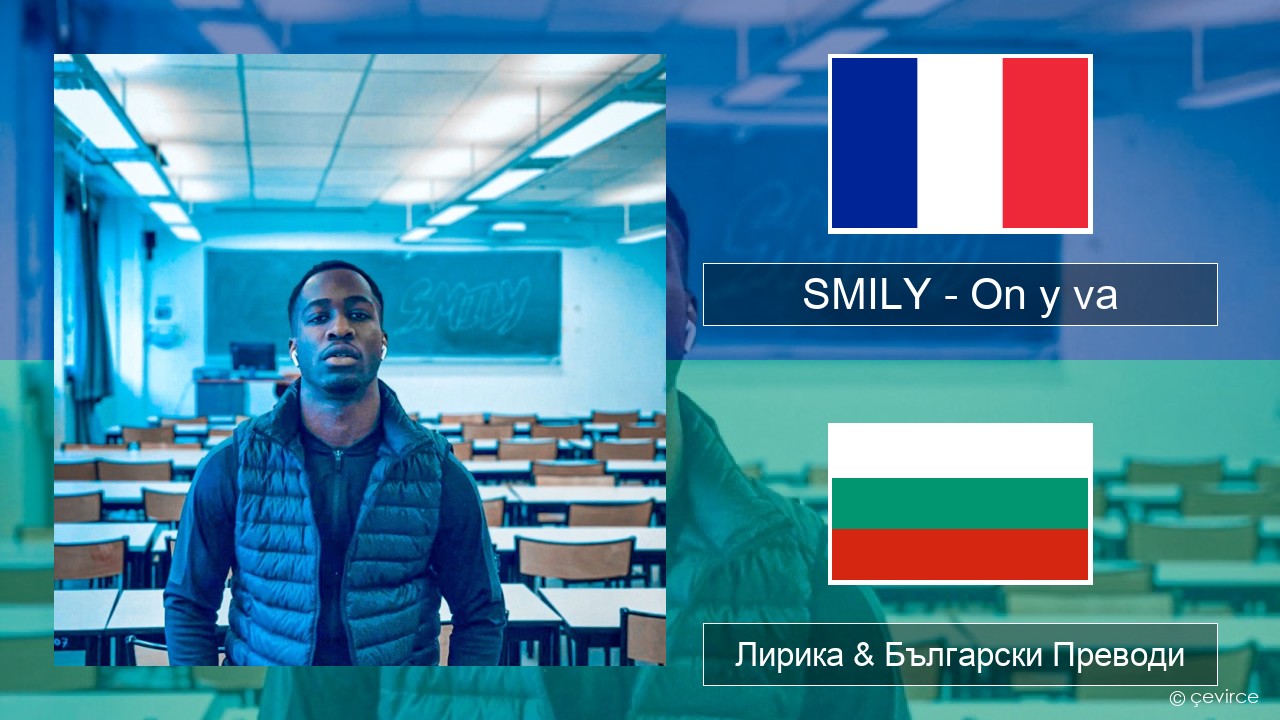 SMILY

SMILY - On y va

Лирика & Български Преводи

© çevirce